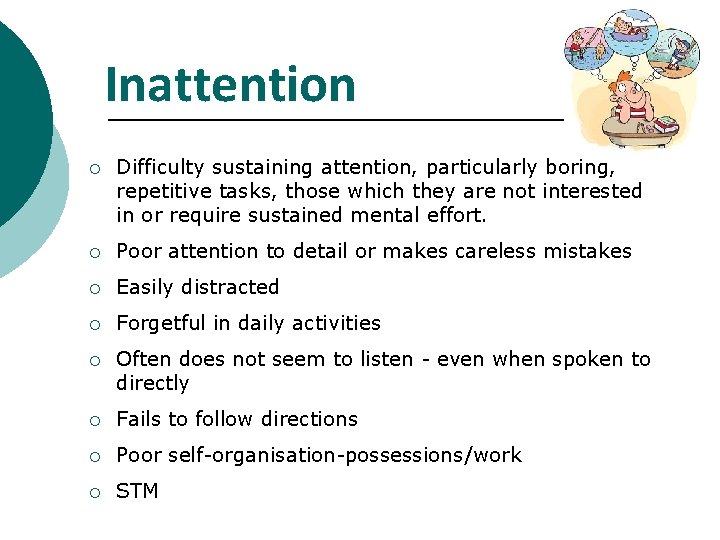 Inattention

○ Difficulty sustaining attention, particularly boring, repetitive tasks, those which they are not interested in or require sustained mental effort.
○ Poor attention to detail or makes careless mistakes
○ Easily distracted
○ Forgetful in daily activities
○ Often does not seem to listen - even when spoken to directly
○ Fails to follow directions
○ Poor self-organisation-possessions/work
○ STM